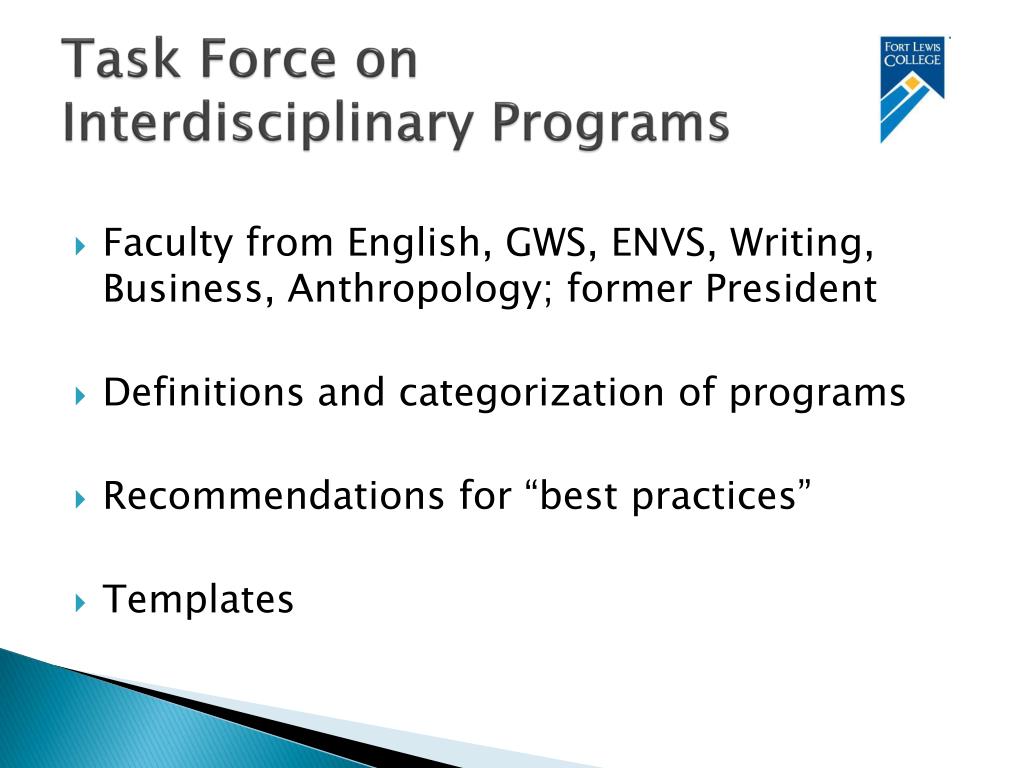 Task Force on Interdisciplinary Programs

FORT LEWIS COLLEGE

Faculty from English, GWS, ENVS, Writing, Business, Anthropology; former President

Definitions and categorization of programs

Recommendations for “best practices”

Templates